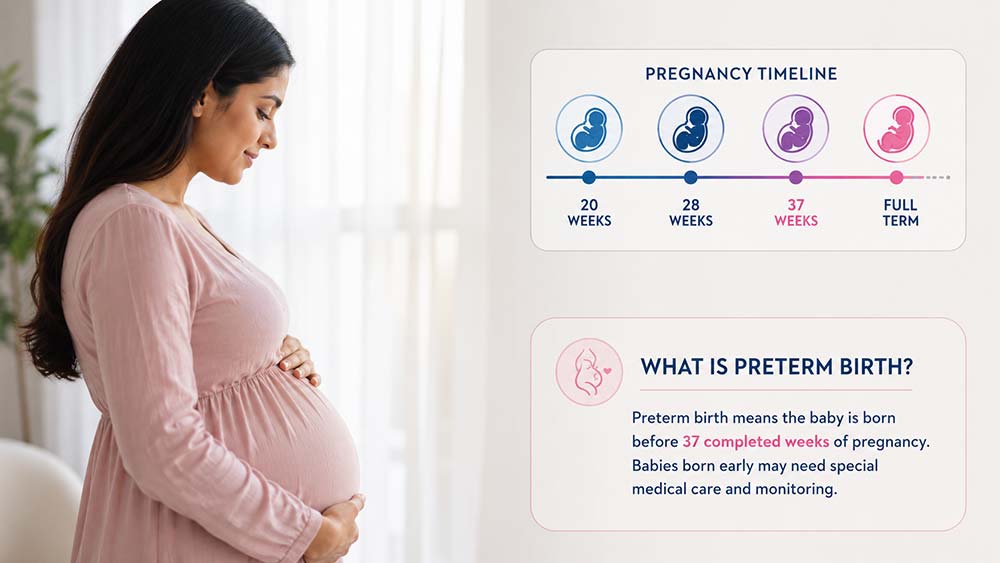 PREGNANCY TIMELINE

20 WEEKS

28 WEEKS

37 WEEKS

FULL TERM

WHAT IS PRETERM BIRTH?

Preterm birth means the baby is born before 37 completed weeks of pregnancy. Babies born early may need special medical care and monitoring.